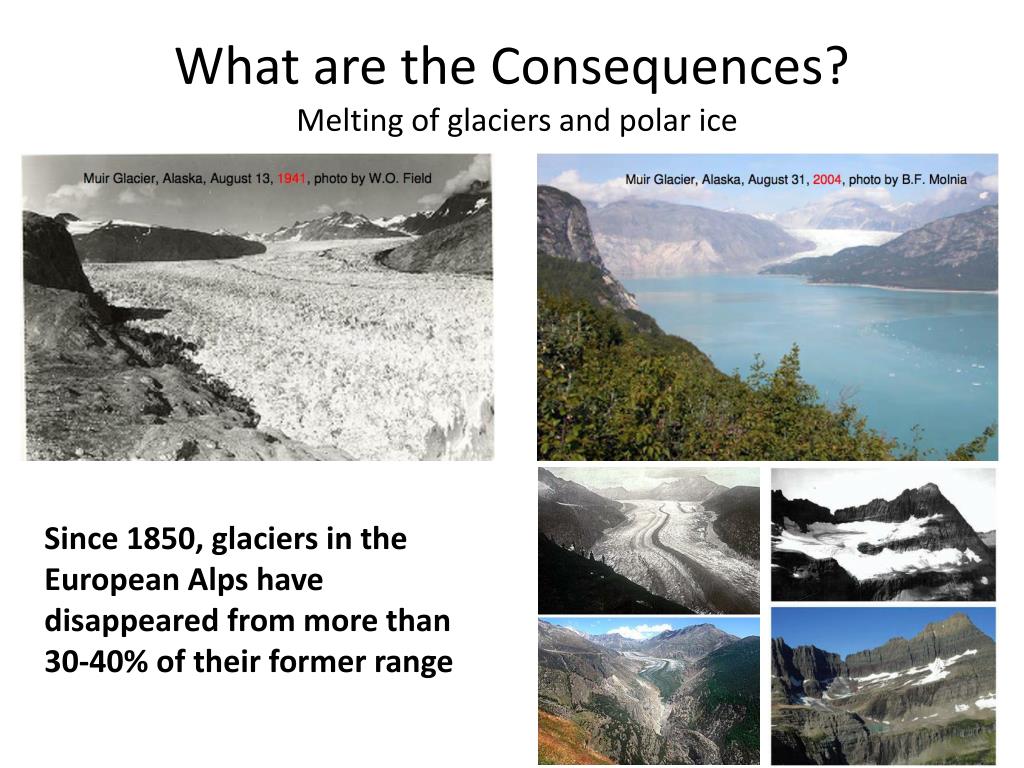 What are the Consequences?
Melting of glaciers and polar ice

Muir Glacier, Alaska, August 13, 1941, photo by W.O. Field

Muir Glacier, Alaska, August 31, 2004, photo by B.F. Molnia

Since 1850, glaciers in the European Alps have disappeared from more than 30-40% of their former range